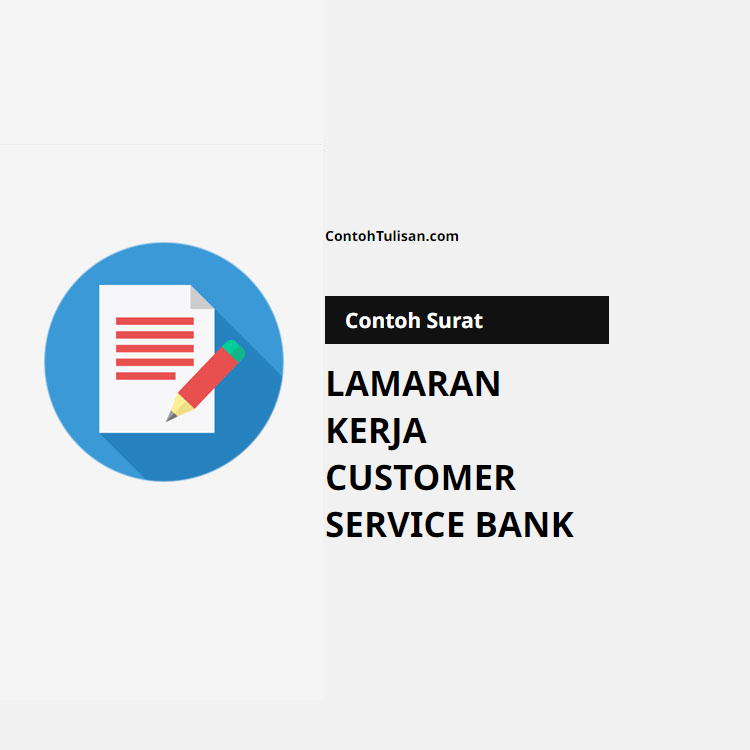 ContohTulisan.com

Contoh Surat

LAMARAN KERJA CUSTOMER SERVICE BANK